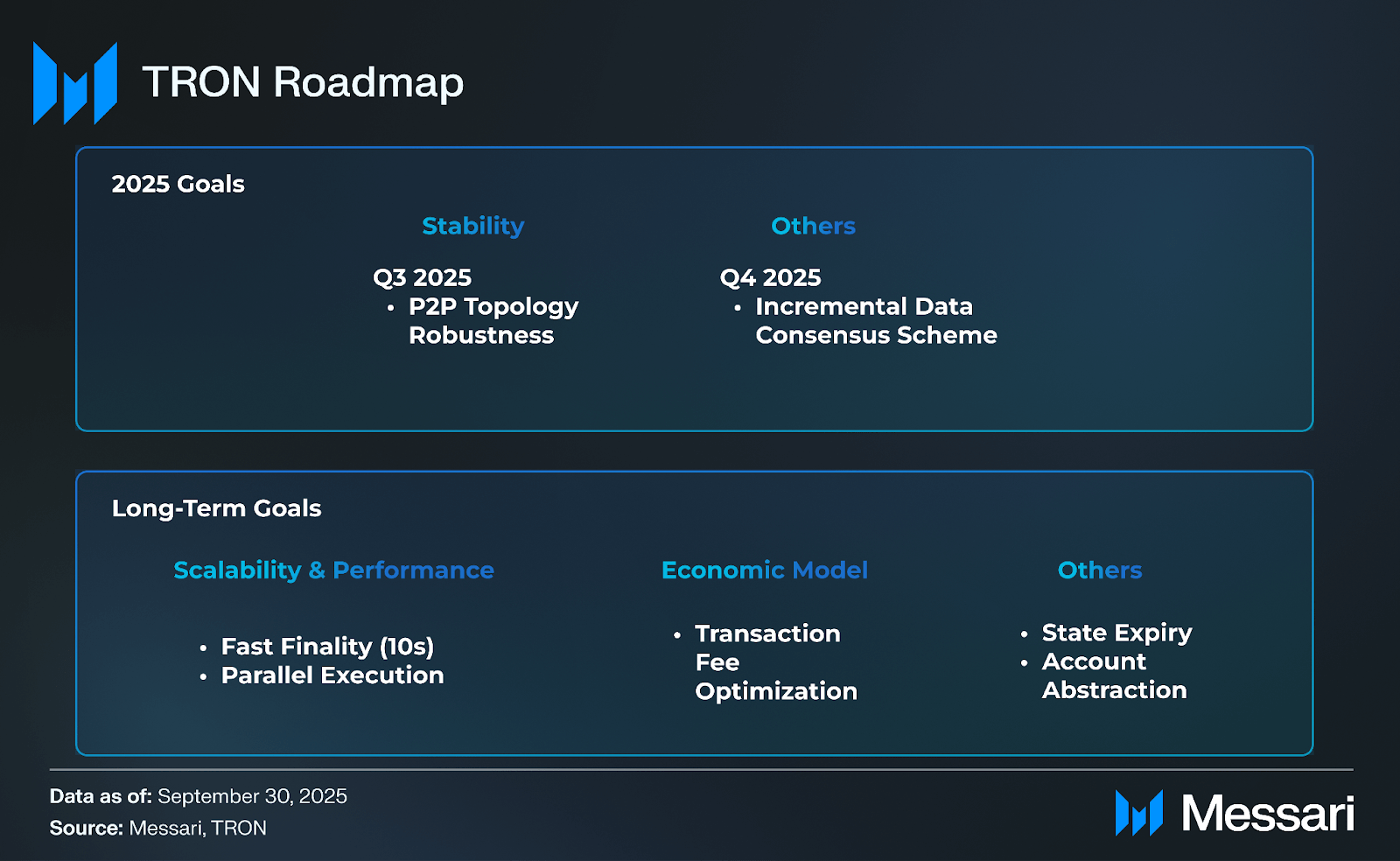 TRON Roadmap

2025 Goals

Stability

Q3 2025
• P2P Topology Robustness

Others

Q4 2025
• Incremental Data Consensus Scheme

Long-Term Goals

Scalability & Performance

• Fast Finality (10s)
• Parallel Execution

Economic Model

• Transaction Fee Optimization

Others

• State Expiry
• Account Abstraction

Data as of: September 30, 2025
Source: Messari, TRON

Messari